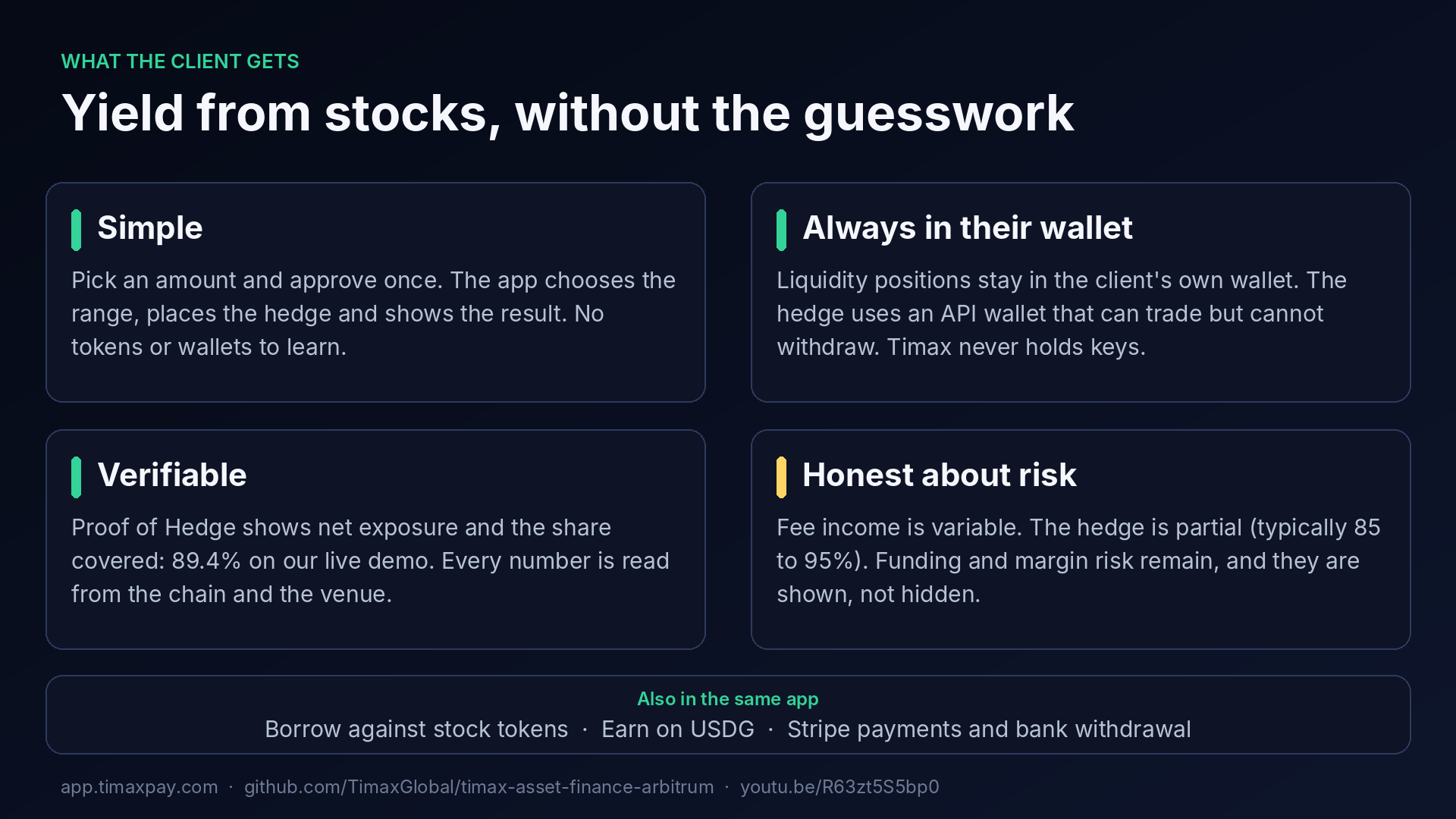 WHAT THE CLIENT GETS

Yield from stocks, without the guesswork

Simple

Pick an amount and approve once. The app chooses the range, places the hedge and shows the result. No tokens or wallets to learn.

Always in their wallet

Liquidity positions stay in the client's own wallet. The hedge uses an API wallet that can trade but cannot withdraw. Timax never holds keys.

Verifiable

Proof of Hedge shows net exposure and the share covered: 89.4% on our live demo. Every number is read from the chain and the venue.

Honest about risk

Fee income is variable. The hedge is partial (typically 85 to 95%). Funding and margin risk remain, and they are shown, not hidden.

Also in the same app

Borrow against stock tokens · Earn on USDG · Stripe payments and bank withdrawal

app.timaxpay.com · github.com/TimaxGlobal/timax-asset-finance-arbitrum · youtu.be/R63zt5S5bp0